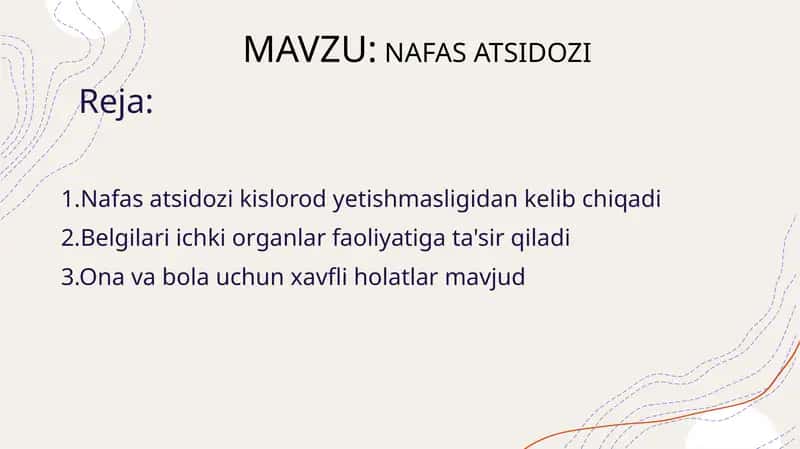 MAVZU: NAFAS ATSIDOZI

Reja:

1.Nafas atsidozi kislorod yetishmasligidan kelib chiqadi
2.Belgilari ichki organlar faoliyatiga ta'sir qiladi
3.Ona va bola uchun xavfli holatlar mavjud